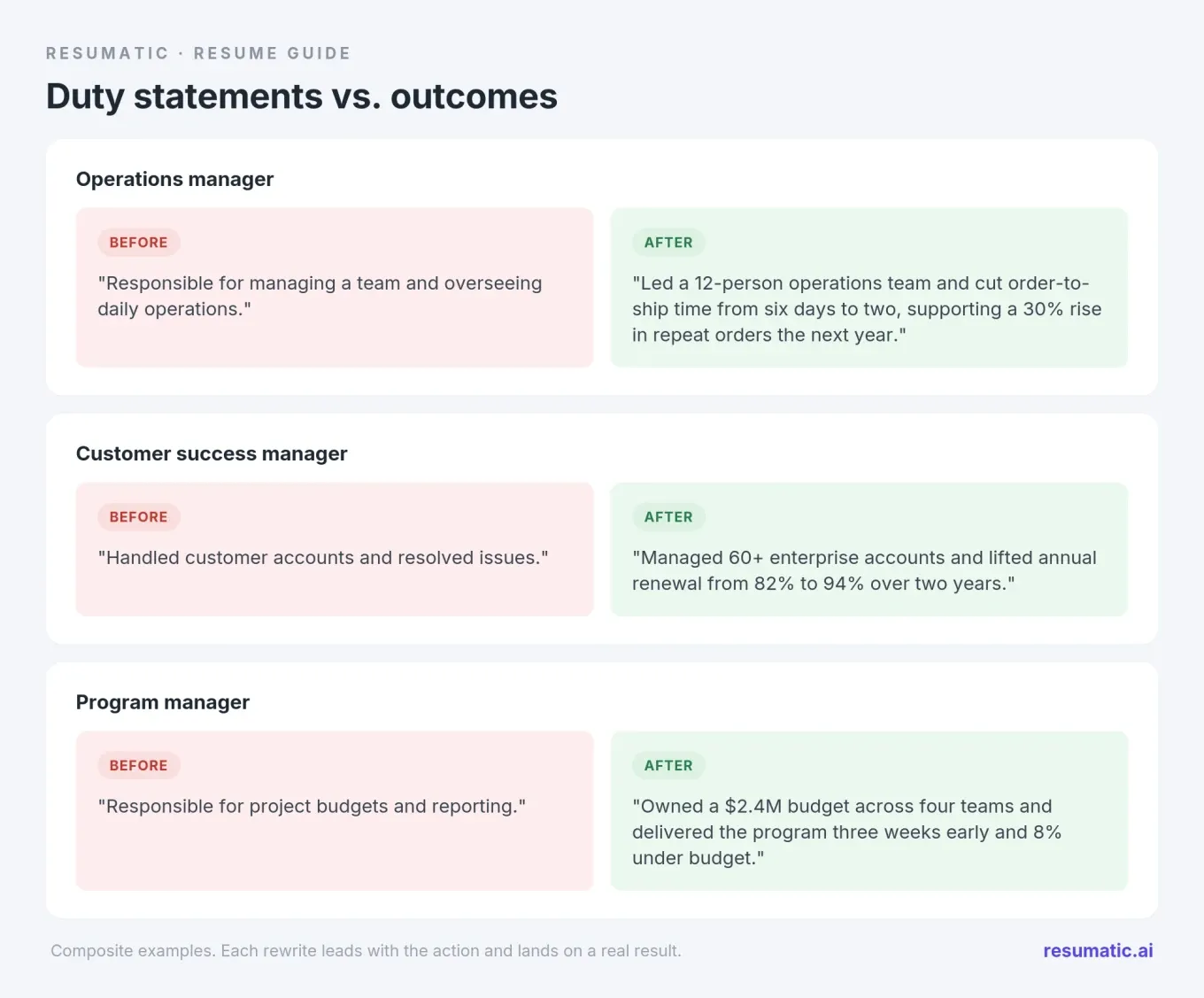 RESUMATIC · RESUME GUIDE

Duty statements vs. outcomes

Operations manager

BEFORE

"Responsible for managing a team and overseeing daily operations."

AFTER

"Led a 12-person operations team and cut order-to-ship time from six days to two, supporting a 30% rise in repeat orders the next year."

Customer success manager

BEFORE

"Handled customer accounts and resolved issues."

AFTER

"Managed 60+ enterprise accounts and lifted annual renewal from 82% to 94% over two years."

Program manager

BEFORE

"Responsible for project budgets and reporting."

AFTER

"Owned a $2.4M budget across four teams and delivered the program three weeks early and 8% under budget."

Composite examples. Each rewrite leads with the action and lands on a real result.

resumatic.ai